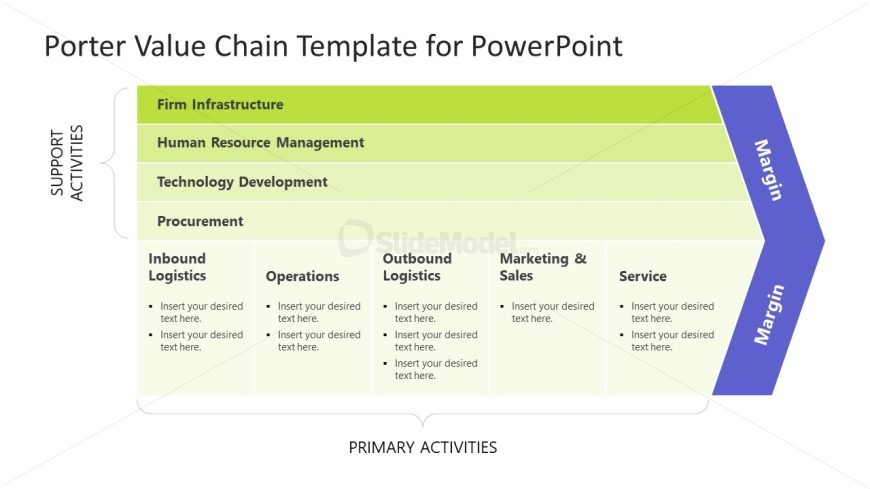 Porter Value Chain Template for PowerPoint

SUPPORT ACTIVITIES

Firm Infrastructure

Human Resource Management

Technology Development

Procurement

Margin

SlideModel

Inbound Logistics
- Insert your desired text here.
- Insert your desired text here.

Operations
- Insert your desired text here.
- Insert your desired text here.

Outbound Logistics
- Insert your desired text here.
- Insert your desired text here.
- Insert your desired text here.

Marketing & Sales
- Insert your desired text here.

Service
- Insert your desired text here.
- Insert your desired text here.

Margin

PRIMARY ACTIVITIES